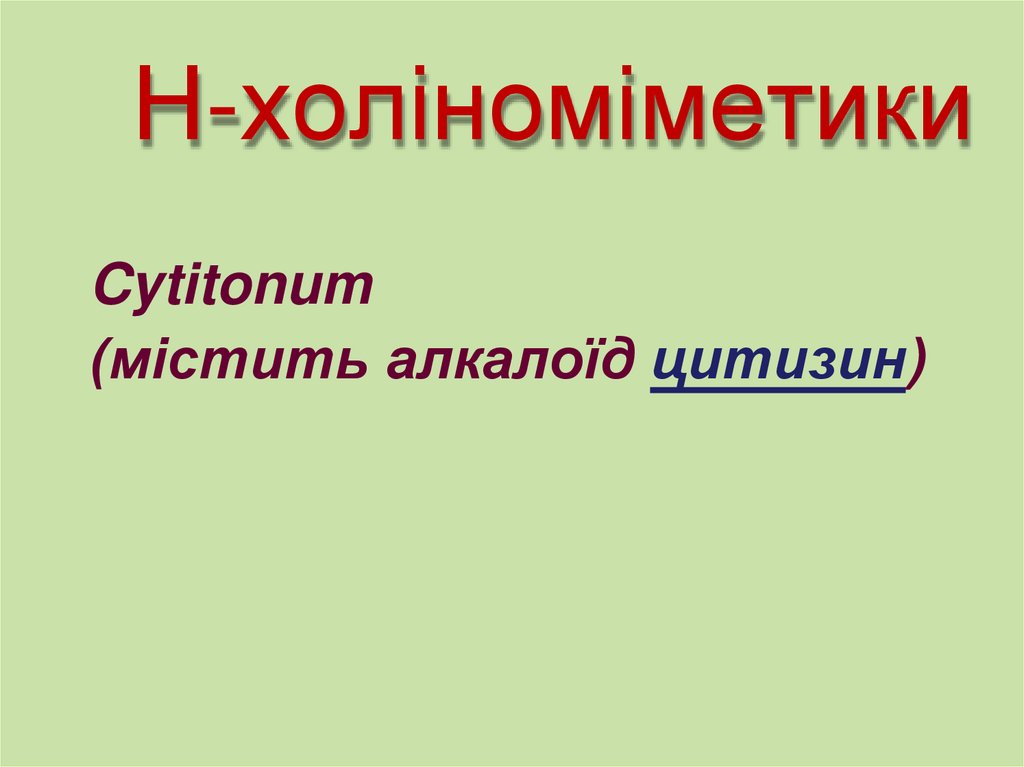 Н-холіноміметики

Cytitonum
(містить алкалоїд цитизин)